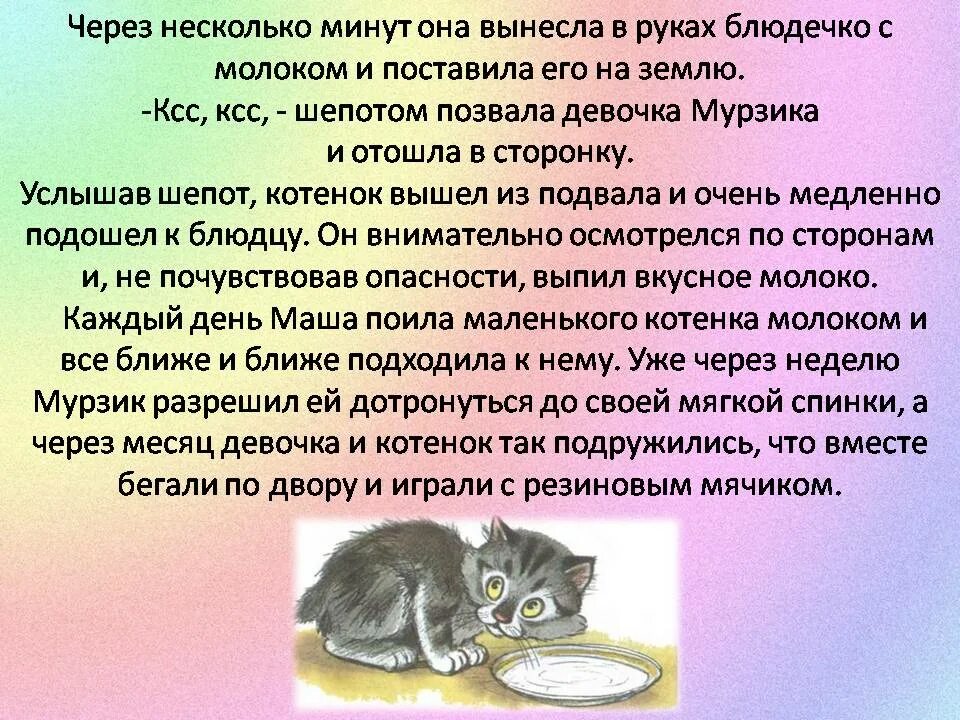 Через несколько минут она вынесла в руках блюдечко с молоком и поставила его на землю.
-Ксс, ксс, - шепотом позвала девочка Мурзика и отошла в сторонку.
Услышав шепот, котенок вышел из подвала и очень медленно подошел к блюдцу. Он внимательно осмотрелся по сторонам и, не почувствовав опасности, выпил вкусное молоко.
Каждый день Маша поила маленького котенка молоком и все ближе и ближе подходила к нему. Уже через неделю Мурзик разрешил ей дотронуться до своей мягкой спинки, а через месяц девочка и котенок так подружились, что вместе бегали по двору и играли с резиновым мячиком.